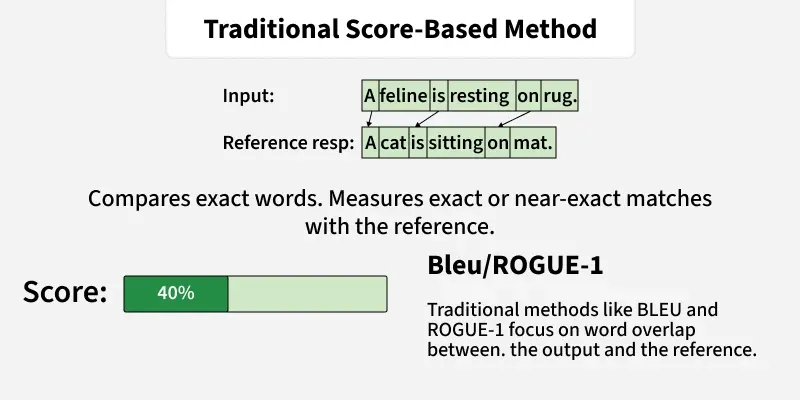 Traditional Score-Based Method

Input: A feline is resting on rug.

Reference resp: A cat is sitting on mat.

Compares exact words. Measures exact or near-exact matches with the reference.

Score: 40%

Bleu/ROGUE-1

Traditional methods like BLEU and ROGUE-1 focus on word overlap between. the output and the reference.